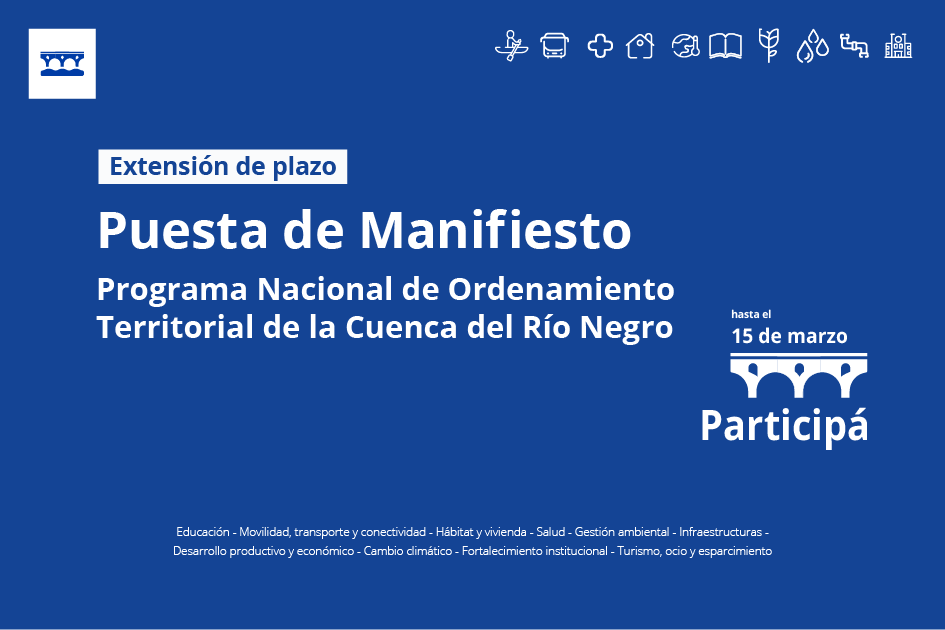 Extensión de plazo

Puesta de Manifiesto

Programa Nacional de Ordenamiento Territorial de la Cuenca del Río Negro

hasta el
15 de marzo

Participá

Educación - Movilidad, transporte y conectividad - Hábitat y vivienda - Salud - Gestión ambiental - Infraestructuras - Desarrollo productivo y económico - Cambio climático - Fortalecimiento institucional - Turismo, ocio y esparcimiento